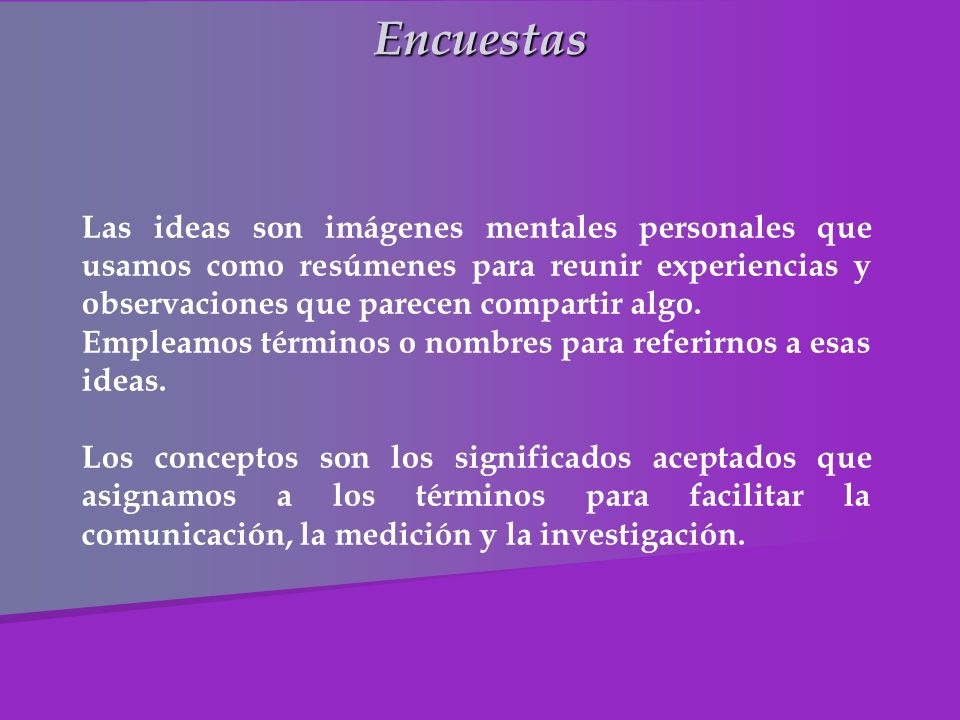 Encuestas

Las ideas son imágenes mentales personales que usamos como resúmenes para reunir experiencias y observaciones que parecen compartir algo.
Empleamos términos o nombres para referirnos a esas ideas.

Los conceptos son los significados aceptados que asignamos a los términos para facilitar la comunicación, la medición y la investigación.